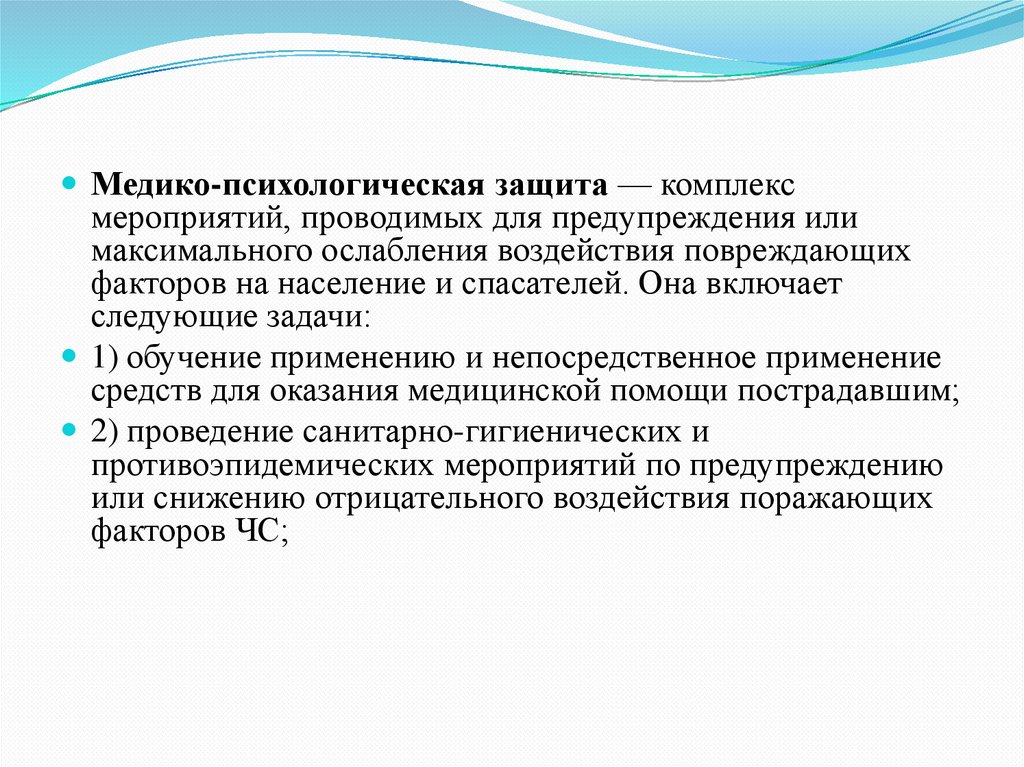 Медико-психологическая защита — комплекс мероприятий, проводимых для предупреждения или максимального ослабления воздействия повреждающих факторов на население и спасателей. Она включает следующие задачи:

1) обучение применению и непосредственное применение средств для оказания медицинской помощи пострадавшим;

2) проведение санитарно-гигиенических и противоэпидемических мероприятий по предупреждению или снижению отрицательного воздействия поражающих факторов ЧС;